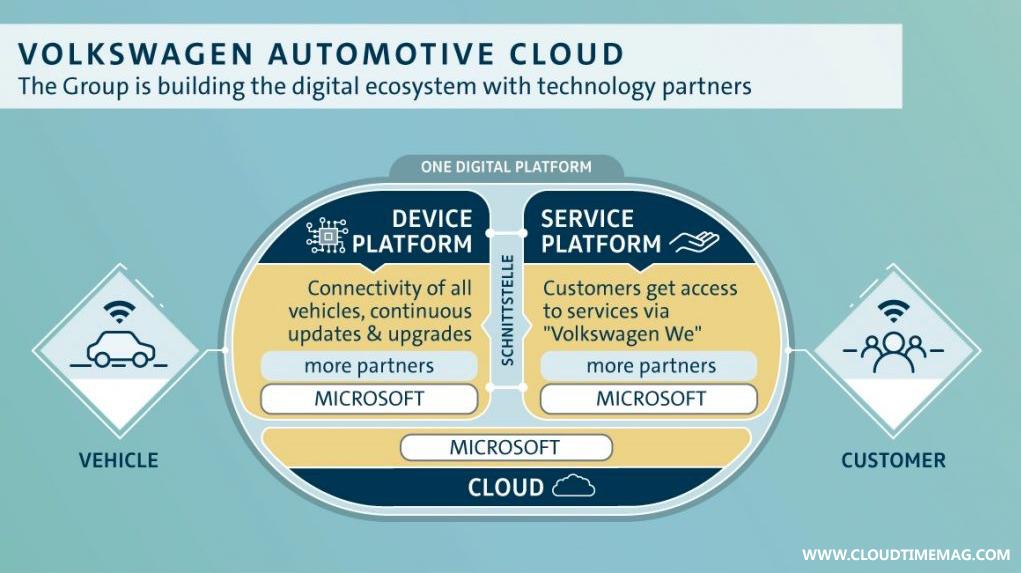 VOLKSWAGEN AUTOMOTIVE CLOUD
The Group is building the digital ecosystem with technology partners

ONE DIGITAL PLATFORM

DEVICE PLATFORM

Connectivity of all vehicles, continuous updates & upgrades

more partners

MICROSOFT

SCHNITTSTELLE

SERVICE PLATFORM

Customers get access to services via "Volkswagen We"

more partners

MICROSOFT

MICROSOFT

CLOUD

VEHICLE

CUSTOMER

WWW.CLOUDTIMEMAG.COM